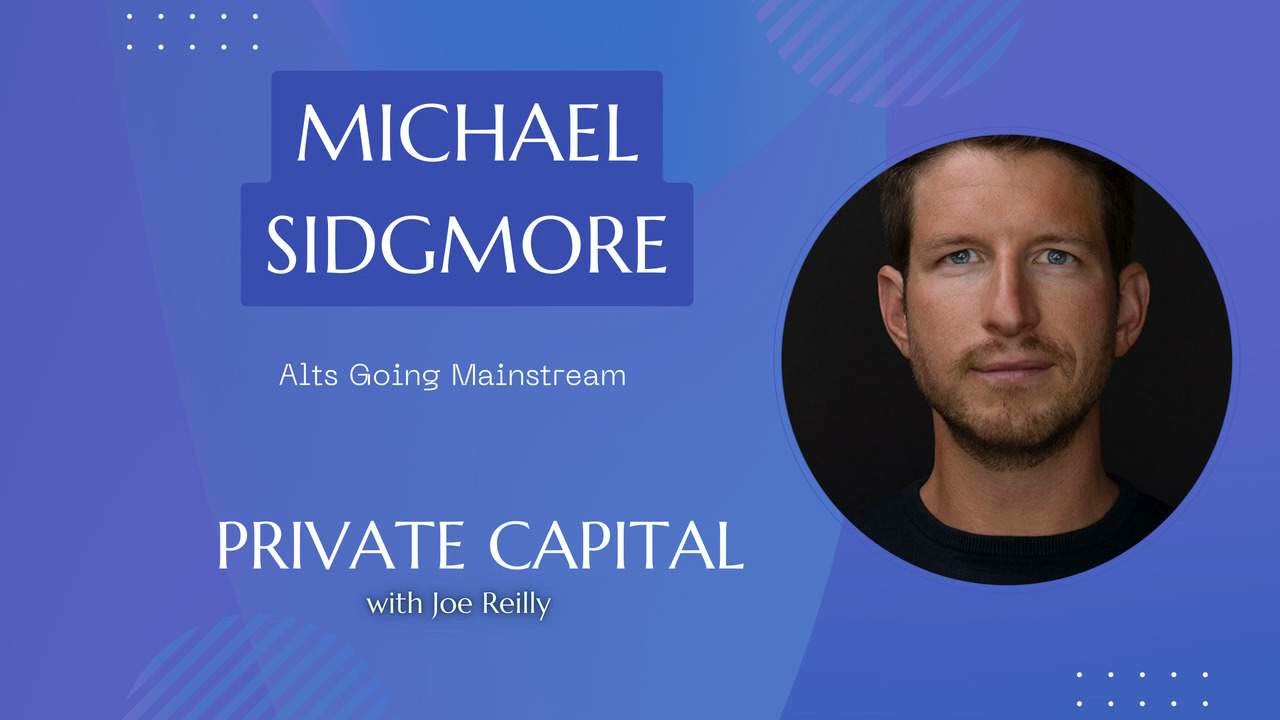 MICHAEL SIDGMORE

Alts Going Mainstream

PRIVATE CAPITAL
with Joe Reilly